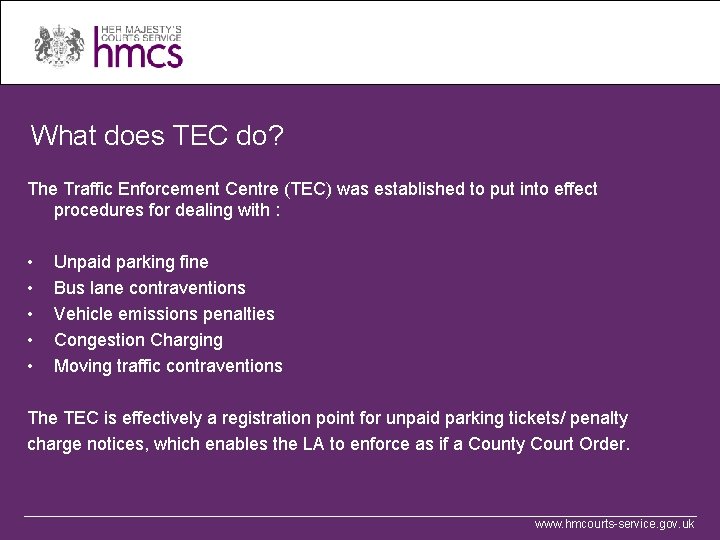 HER MAJESTY'S COURTS SERVICE
hmcs

What does TEC do?

The Traffic Enforcement Centre (TEC) was established to put into effect procedures for dealing with :

• Unpaid parking fine
• Bus lane contraventions
• Vehicle emissions penalties
• Congestion Charging
• Moving traffic contraventions

The TEC is effectively a registration point for unpaid parking tickets/ penalty charge notices, which enables the LA to enforce as if a County Court Order.

www.hmcourts-service.gov.uk